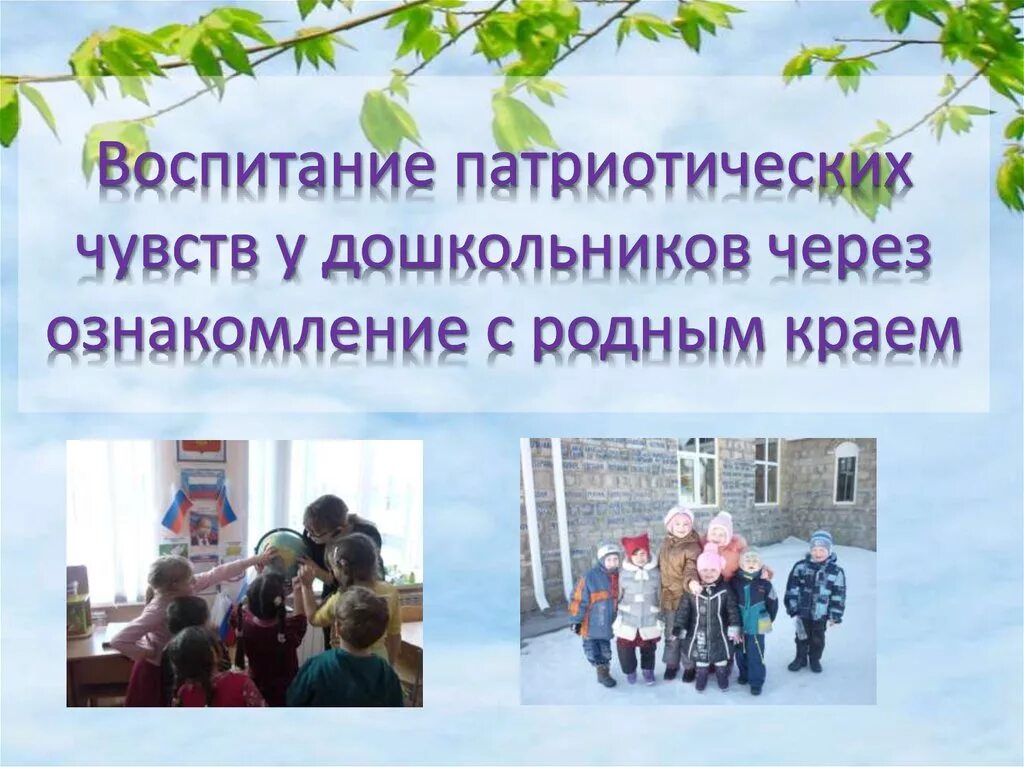 Воспитание патриотических чувств у дошкольников через ознакомление с родным краем